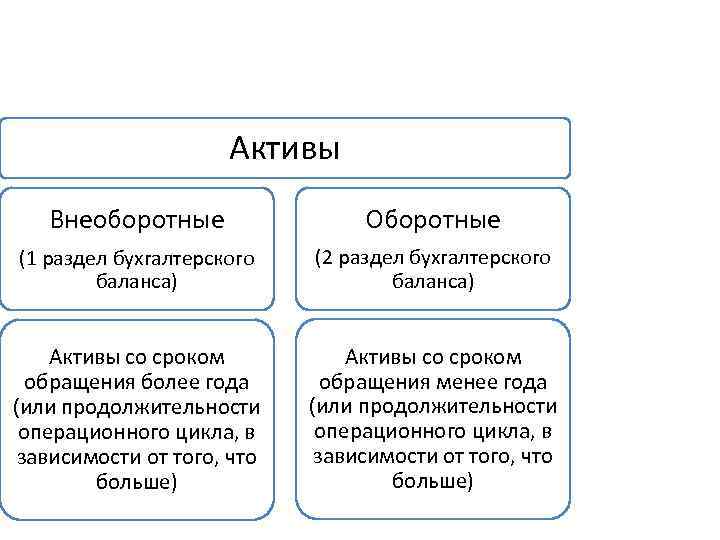 Активы

Внеоборотные

(1 раздел бухгалтерского баланса)

Активы со сроком обращения более года (или продолжительности операционного цикла, в зависимости от того, что больше)

Оборотные

(2 раздел бухгалтерского баланса)

Активы со сроком обращения менее года (или продолжительности операционного цикла, в зависимости от того, что больше)